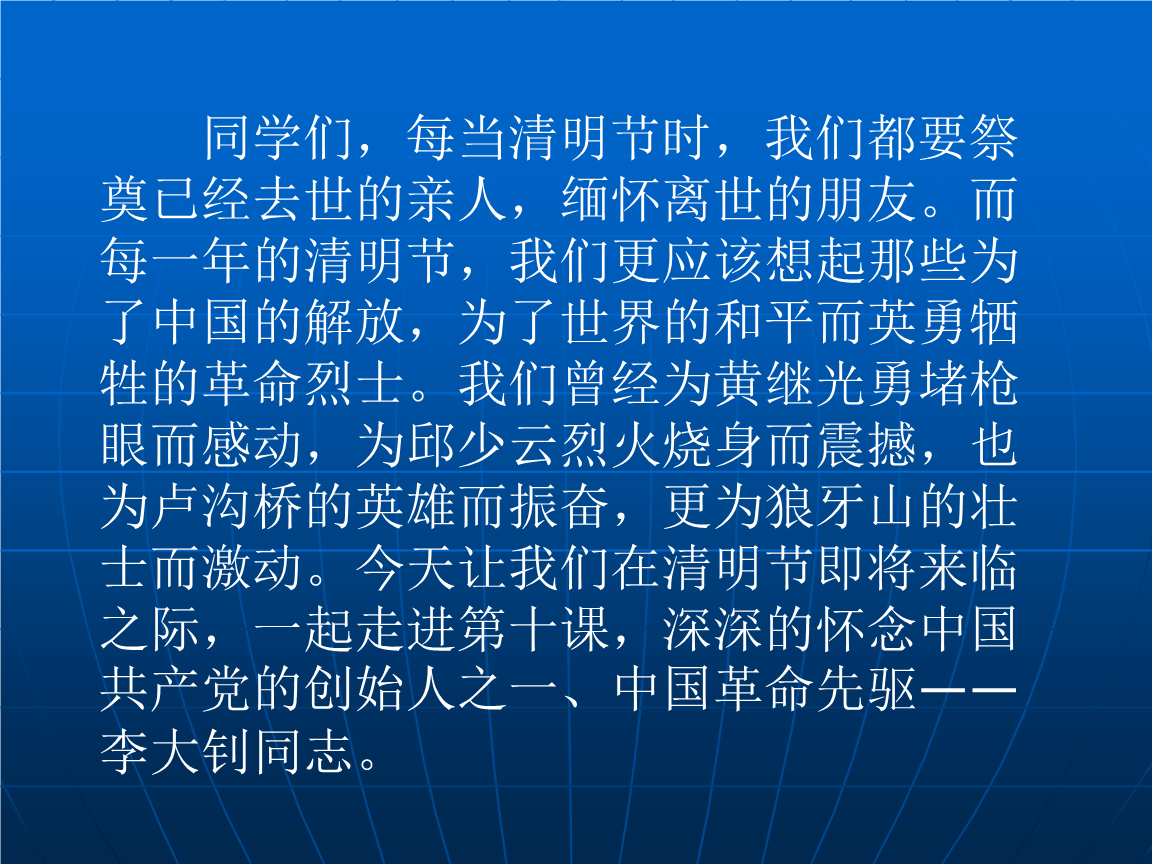 同学们，每当清明节时，我们都要祭奠已经去世的亲人，缅怀离世的朋友。而每一年的清明节，我们更应该想起那些为了中国的解放，为了世界的和平而英勇牺牲的革命烈士。我们曾经为黄继光勇堵枪眼而感动，为邱少云烈火烧身而震撼，也为卢沟桥的英雄而振奋，更为狼牙山的壮士而激动。今天让我们在清明节即将来临之际，一起走进第十课，深深的怀念中国共产党的创始人之一、中国革命先驱——李大钊同志。